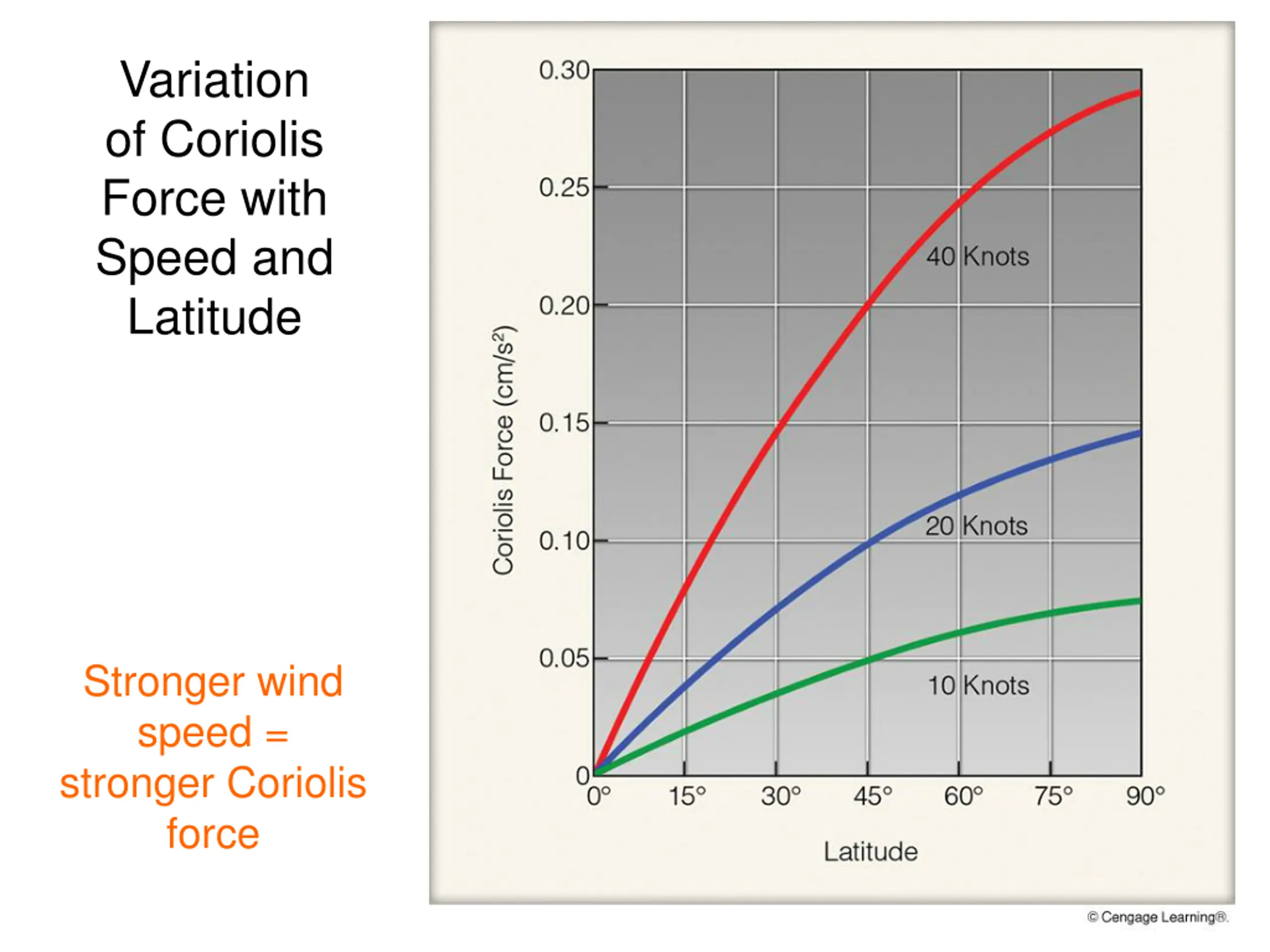 Variation of Coriolis Force with Speed and Latitude

Stronger wind speed = stronger Coriolis force

Coriolis Force (cm/s$^2$)

0.30
0.25
0.20
0.15
0.10
0.05
0

40 Knots
20 Knots
10 Knots

0°
15°
30°
45°
60°
75°
90°

Latitude

© Cengage Learning®.